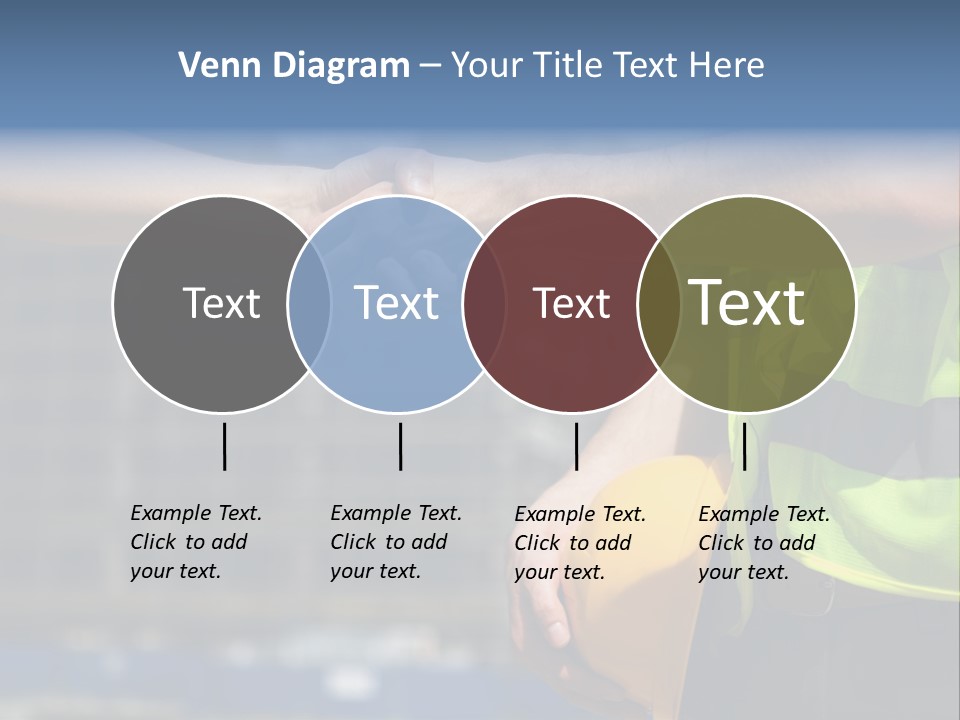 Venn Diagram – Your Title Text Here

Text

Text

Text

Text

Example Text. Click to add your text.

Example Text. Click to add your text.

Example Text. Click to add your text.

Example Text. Click to add your text.